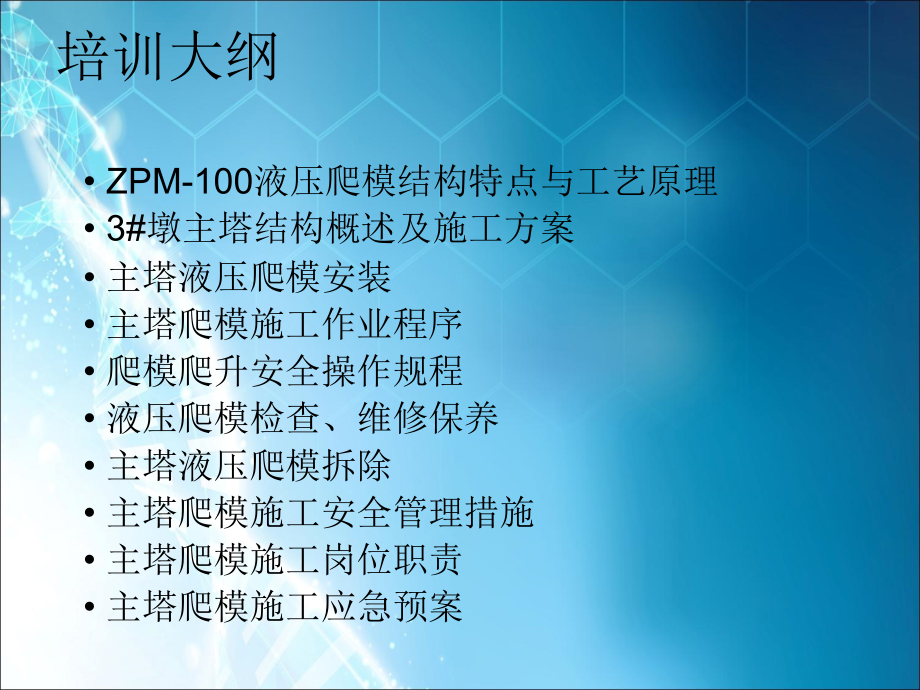 培训大纲

• ZPM-100液压爬模结构特点与工艺原理
• 3#墩主塔结构概述及施工方案
• 主塔液压爬模安装
• 主塔爬模施工作业程序
• 爬模爬升安全操作规程
• 液压爬模检查、维修保养
• 主塔液压爬模拆除
• 主塔爬模施工安全管理措施
• 主塔爬模施工岗位职责
• 主塔爬模施工应急预案